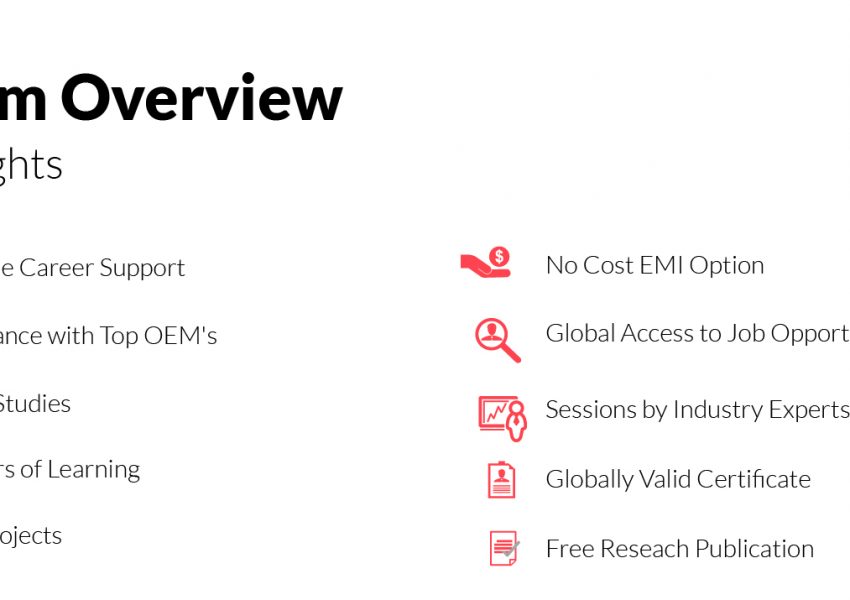 m Overview
ghts

e Career Support

ance with Top OEM's

Studies

rs of Learning

ojects

No Cost EMI Option

Global Access to Job Opport

Sessions by Industry Experts

Globally Valid Certificate

Free Reseach Publication